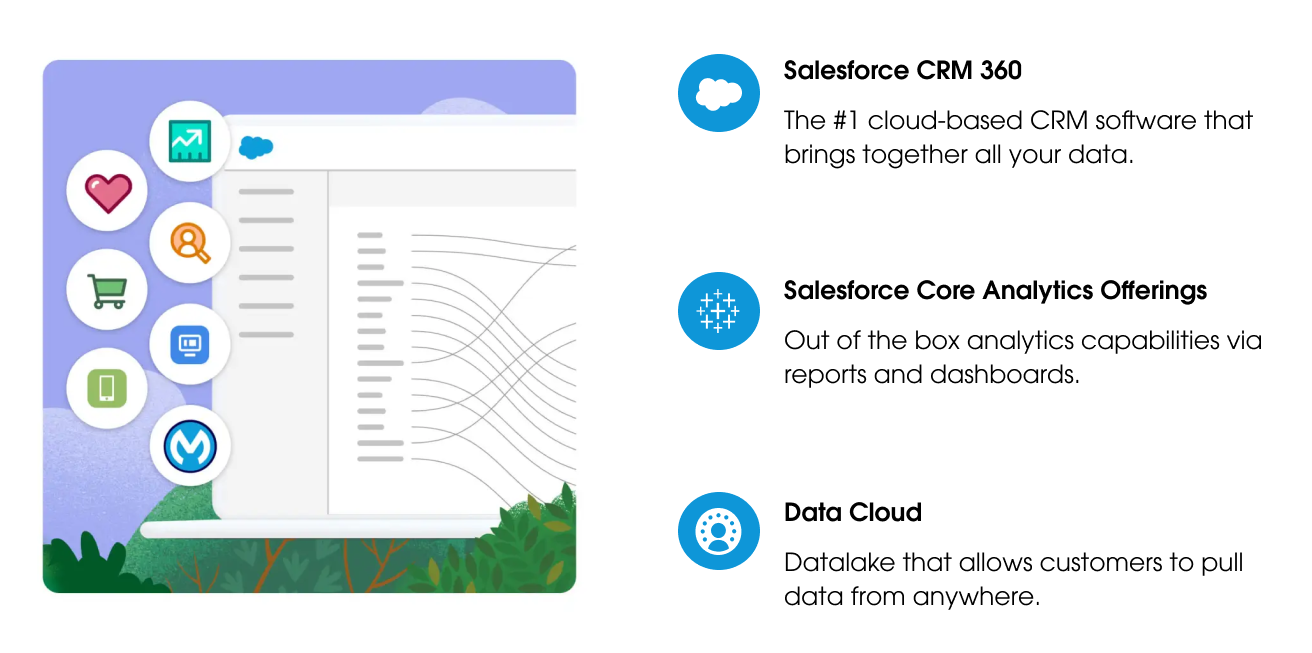 Salesforce CRM 360

The #1 cloud-based CRM software that brings together all your data.

Salesforce Core Analytics Offerings

Out of the box analytics capabilities via reports and dashboards.

Data Cloud

Datalake that allows customers to pull data from anywhere.